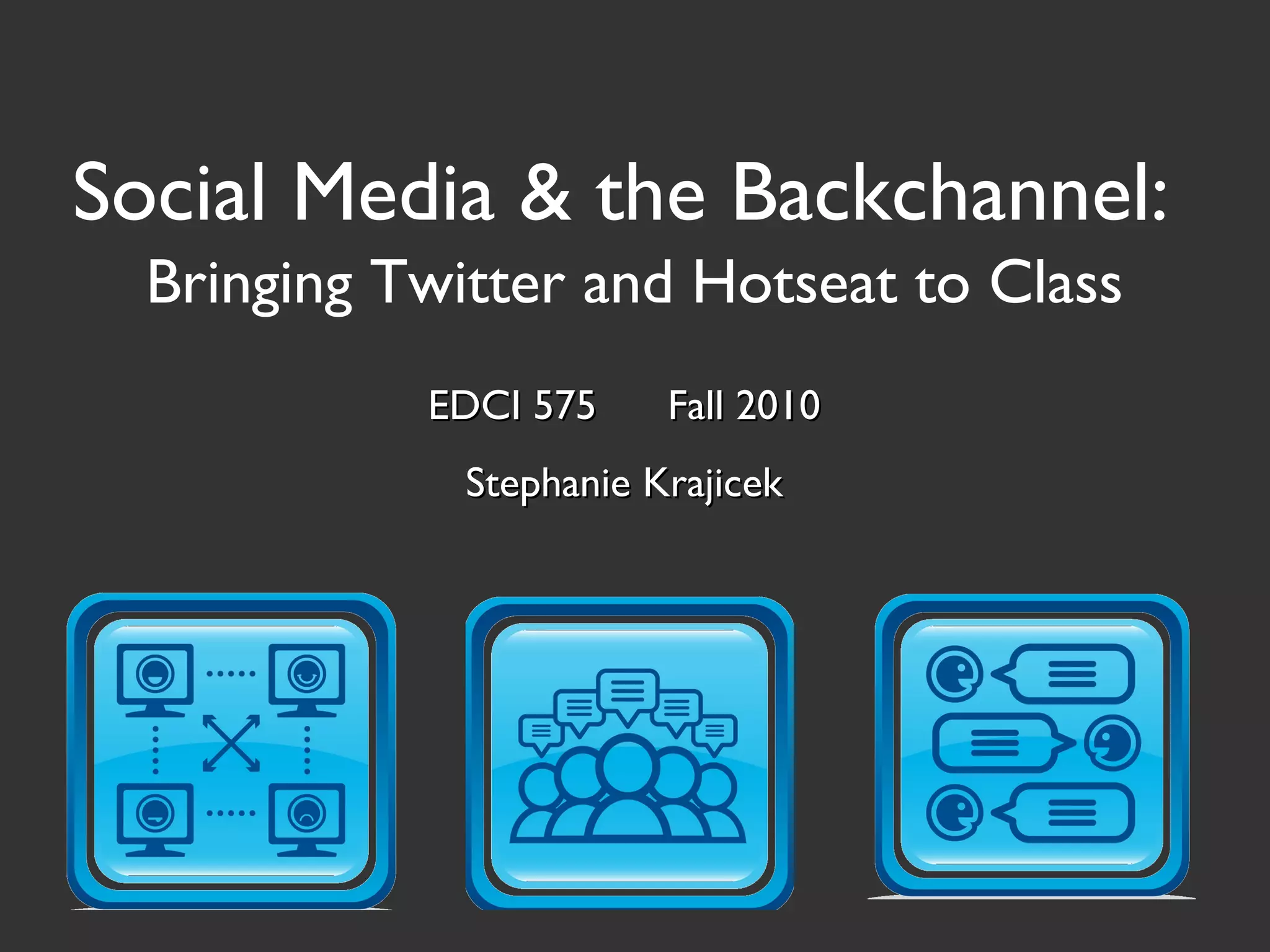 Social Media & the Backchannel:
Bringing Twitter and Hotseat to Class

EDCI 575 Fall 2010

Stephanie Krajicek